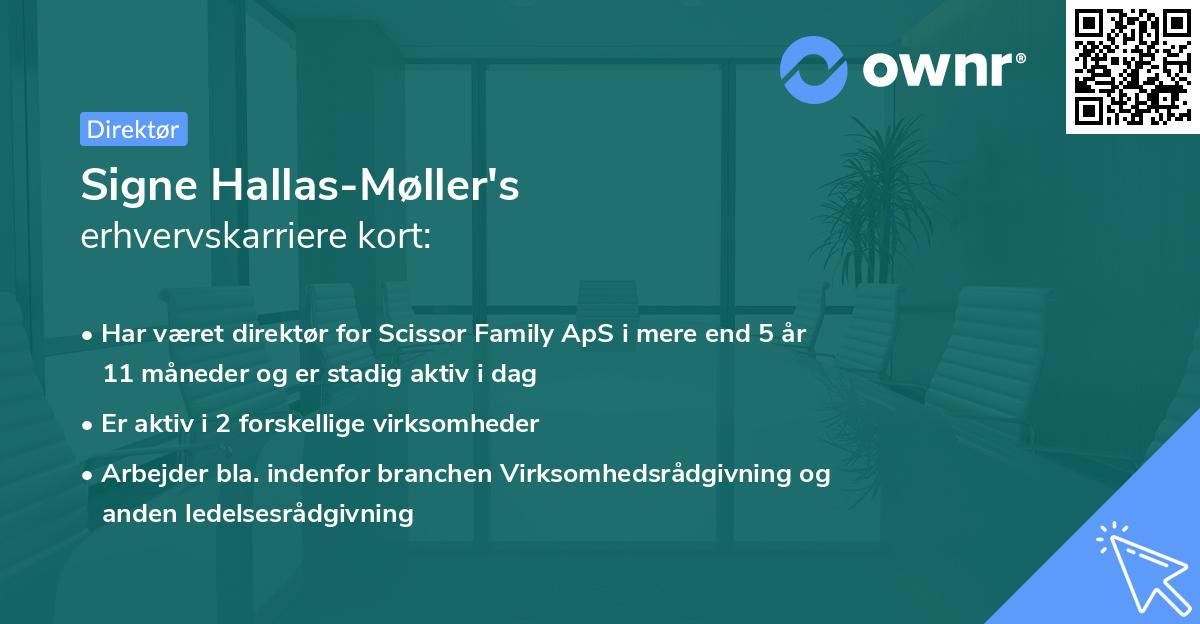 ownr®

Direktør

Signe Hallas-Møller's
erhvervskarriere kort:

• Har været direktør for Scissor Family ApS i mere end 5 år 11 måneder og er stadig aktiv i dag

• Er aktiv i 2 forskellige virksomheder

• Arbejder bla. indenfor branchen Virksomhedsrådgivning og anden ledelsesrådgivning